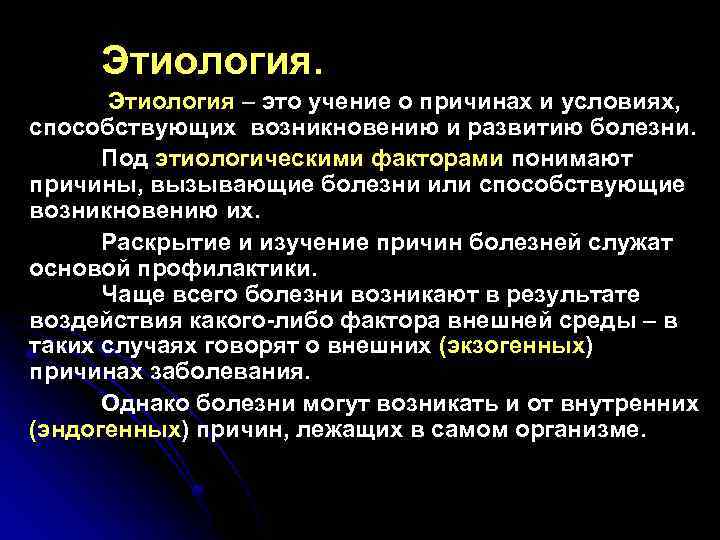 Этиология.

Этиология – это учение о причинах и условиях, способствующих возникновению и развитию болезни.

Под этиологическими факторами понимают причины, вызывающие болезни или способствующие возникновению их.

Раскрытие и изучение причин болезней служат основой профилактики.

Чаще всего болезни возникают в результате воздействия какого-либо фактора внешней среды – в таких случаях говорят о внешних (экзогенных) причинах заболевания.

Однако болезни могут возникать и от внутренних (эндогенных) причин, лежащих в самом организме.